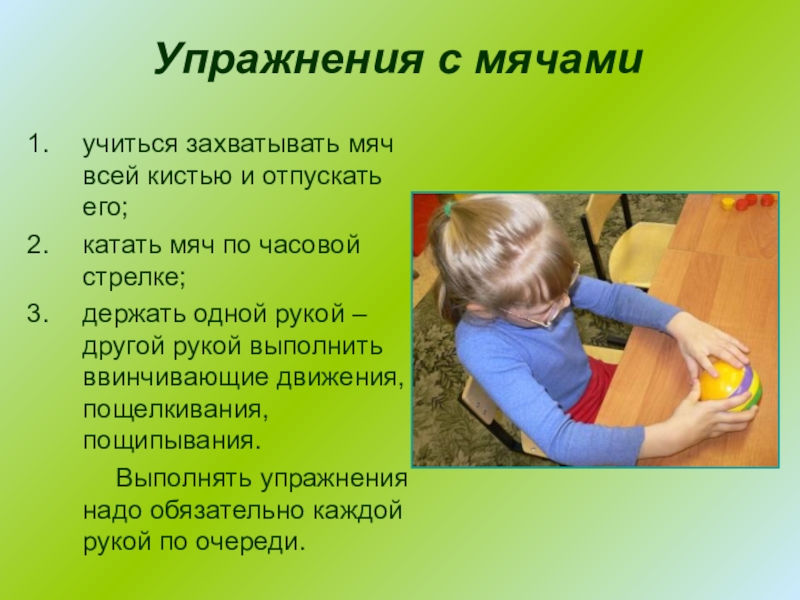 Упражнения с мячами

1. учиться захватывать мяч всей кистью и отпускать его;

2. катать мяч по часовой стрелке;

3. держать одной рукой – другой рукой выполнить ввинчивающие движения, пощелкивания, пощипывания.

Выполнять упражнения надо обязательно каждой рукой по очереди.